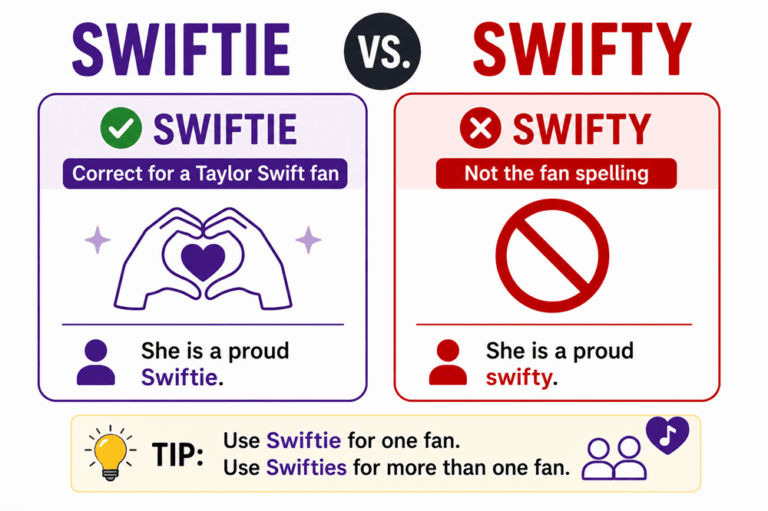 SWIFTIE VS. SWIFTY

SWIFTIE
Correct for a Taylor Swift fan

She is a proud Swiftie.

SWIFTY
Not the fan spelling

She is a proud swifty.

TIP: Use Swiftie for one fan.
Use Swifties for more than one fan.